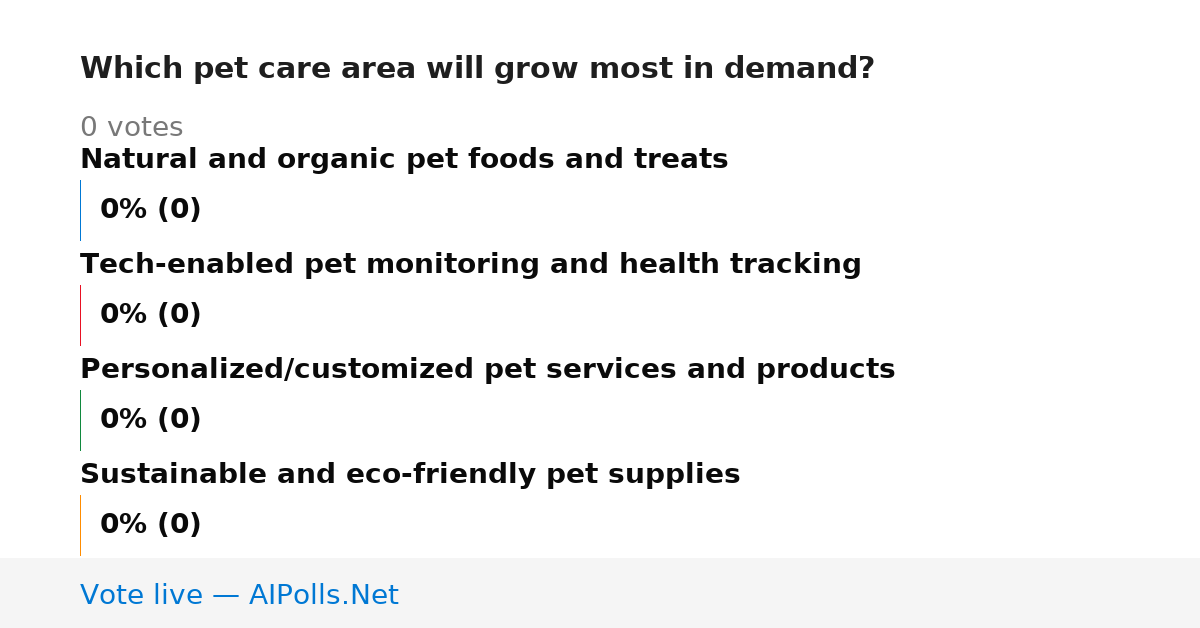 Which pet care area will grow most in demand?

0 votes

Natural and organic pet foods and treats

0% (0)

Tech-enabled pet monitoring and health tracking

0% (0)

Personalized/customized pet services and products

0% (0)

Sustainable and eco-friendly pet supplies

0% (0)

Vote live — AIPolls.Net